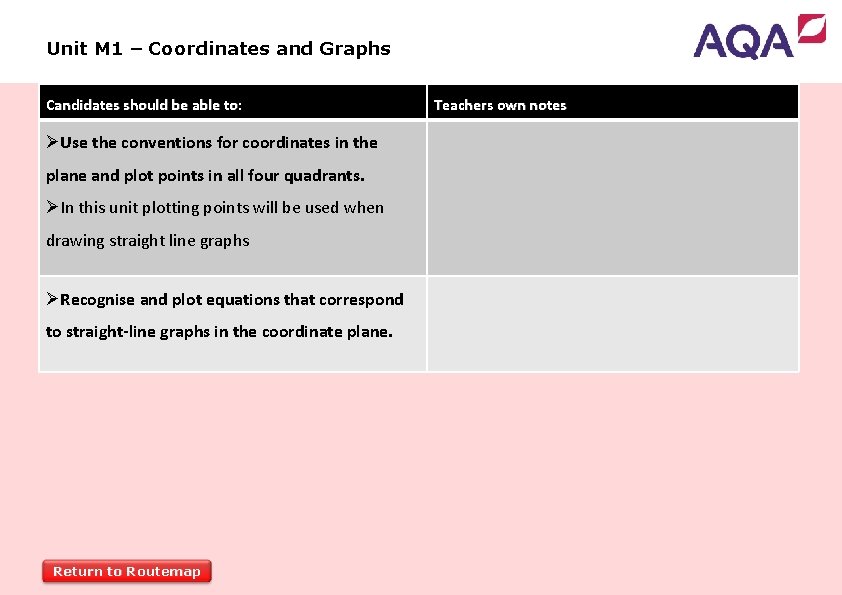 Unit M1 – Coordinates and Graphs

AQA

| Candidates should be able to: | Teachers own notes |
|---|---|
| ➢Use the conventions for coordinates in the plane and plot points in all four quadrants. ➢In this unit plotting points will be used when drawing straight line graphs | |
| ➢Recognise and plot equations that correspond to straight-line graphs in the coordinate plane. | |

Return to Routemap